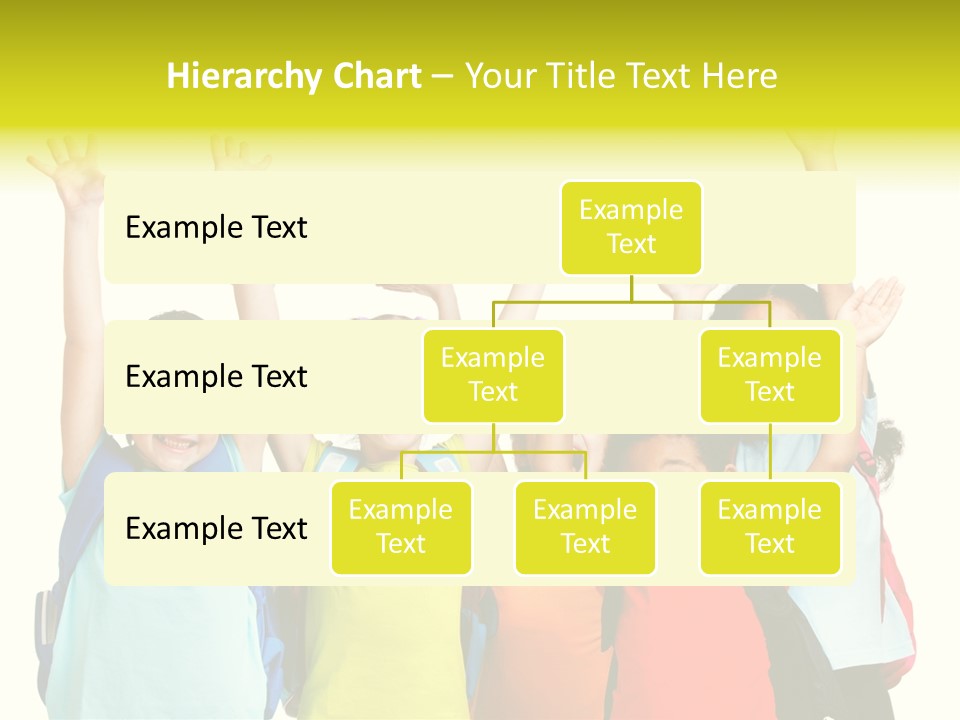 Hierarchy Chart – Your Title Text Here

Example Text

Example Text

Example Text

Example Text

Example Text

Example Text

Example Text

Example Text

Example Text